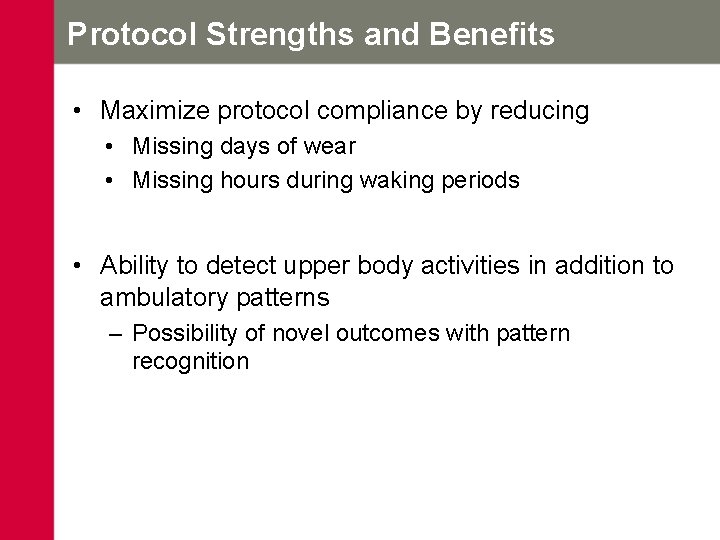 Protocol Strengths and Benefits

• Maximize protocol compliance by reducing
  • Missing days of wear
  • Missing hours during waking periods

• Ability to detect upper body activities in addition to ambulatory patterns
  – Possibility of novel outcomes with pattern recognition